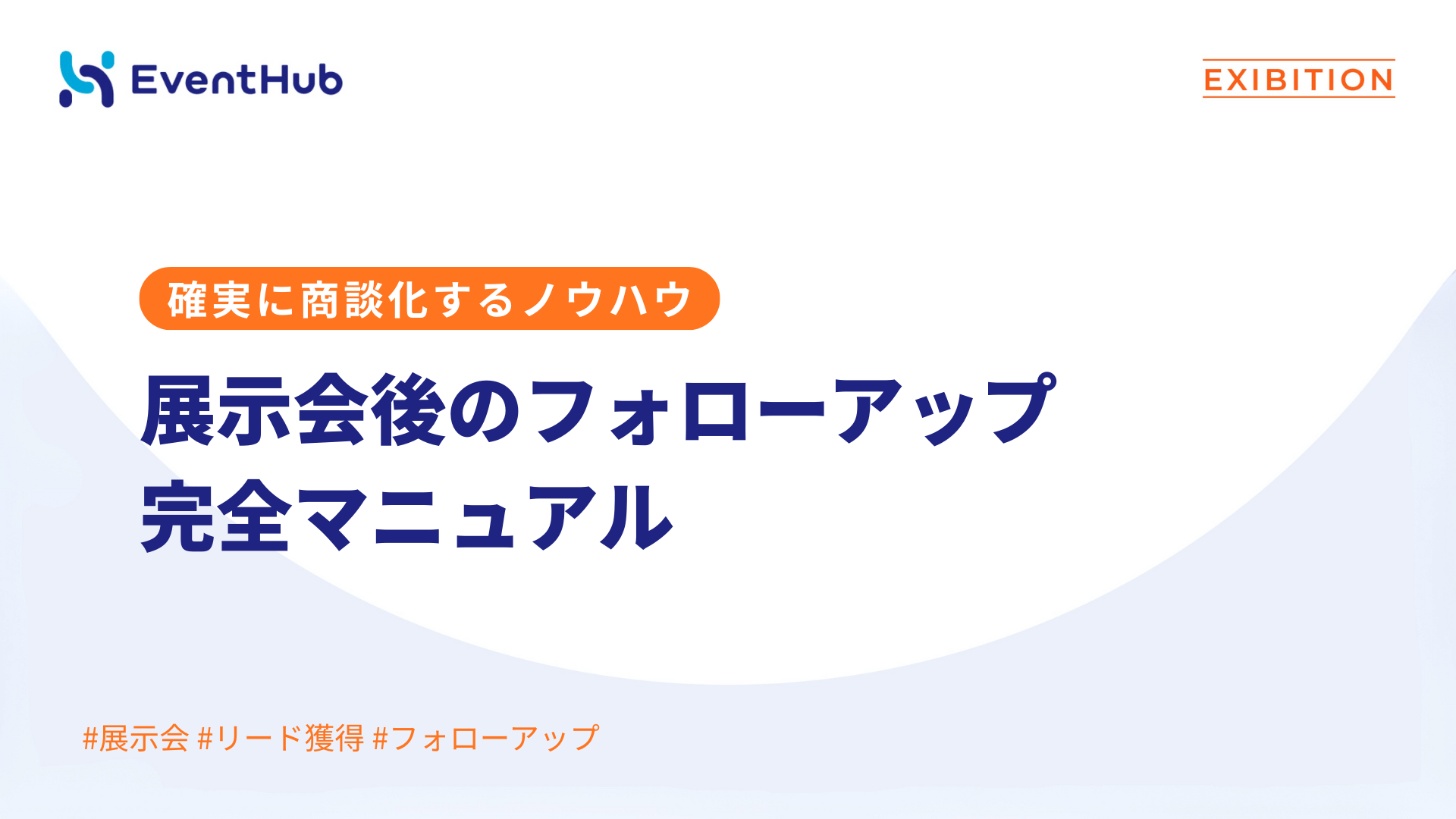 EventHub

EXIBITION

確実に商談化するノウハウ

展示会後のフォローアップ
完全マニュアル

#展示会 #リード獲得 #フォローアップ